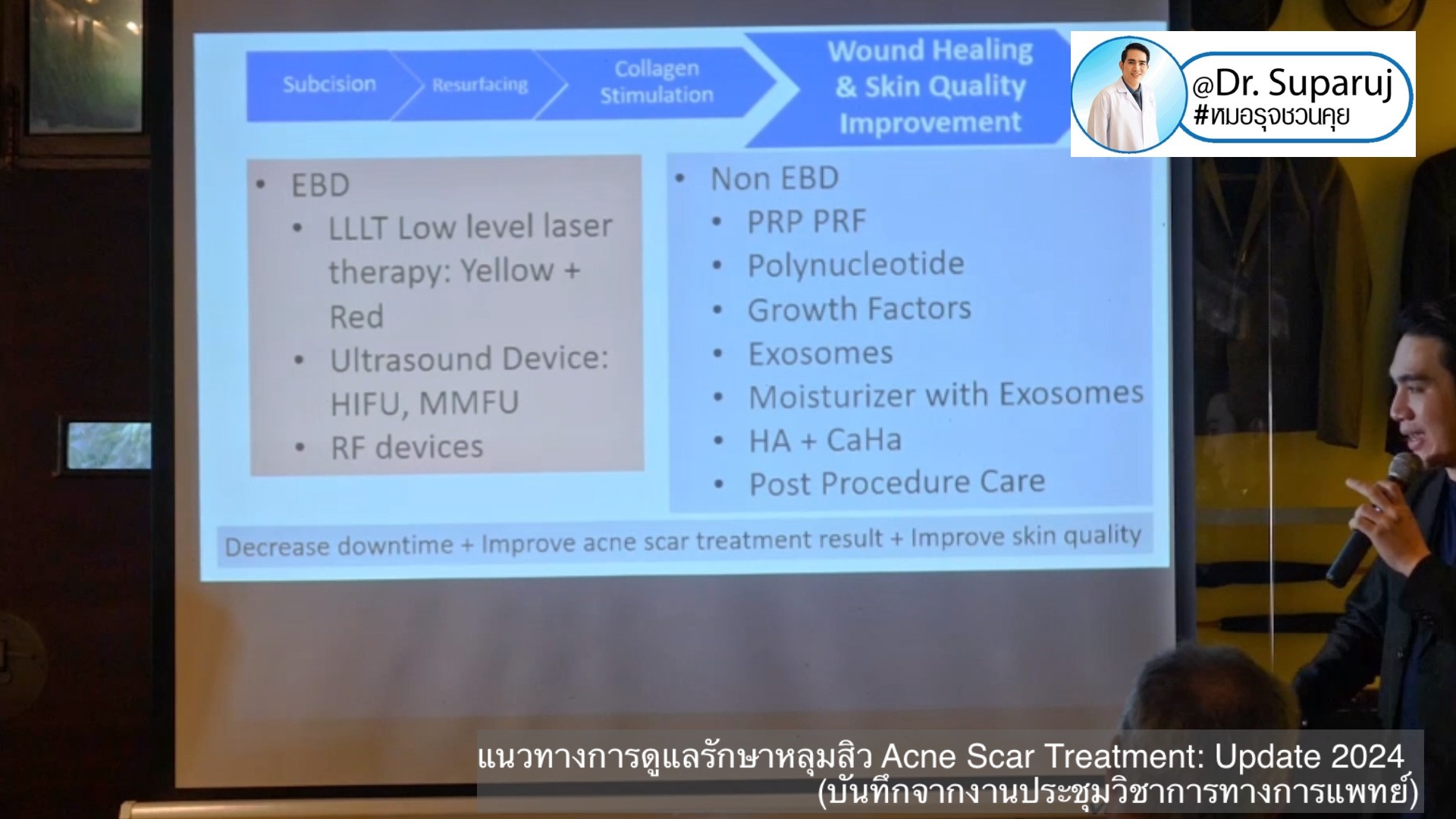 Subcision
Resurfacing
Collagen Stimulation
Wound Healing & Skin Quality Improvement

@Dr. Suparuj
#หมอรุจชวนคุย

• EBD
• LLLT Low level laser therapy: Yellow + Red
• Ultrasound Device: HIFU, MMFU
• RF devices

• Non EBD
• PRP PRF
• Polynucleotide
• Growth Factors
• Exosomes
• Moisturizer with Exosomes
• HA + CaHa
• Post Procedure Care

Decrease downtime + Improve acne scar treatment result + Improve skin quality

แนวทางการดูแลรักษาหลุมสิว Acne Scar Treatment: Update 2024
(บันทึกจากงานประชุมวิชาการทางการแพทย์)